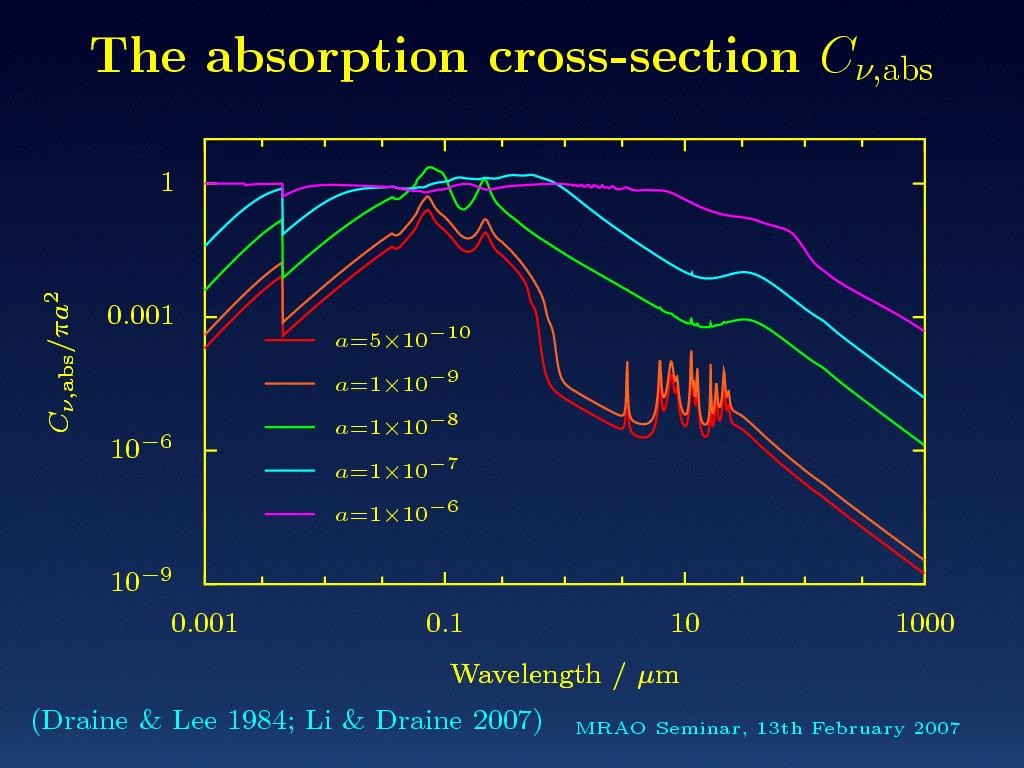 The absorption cross-section $C_{\nu,\mathrm{abs}}$

$C_{\nu,\mathrm{abs}}/\pi a^2$

1

0.001

$10^{-6}$

$10^{-9}$

$a=5\times10^{-10}$

$a=1\times10^{-9}$

$a=1\times10^{-8}$

$a=1\times10^{-7}$

$a=1\times10^{-6}$

0.001

0.1

10

1000

Wavelength / $\mu$m

(Draine & Lee 1984; Li & Draine 2007)

MRAO Seminar, 13th February 2007